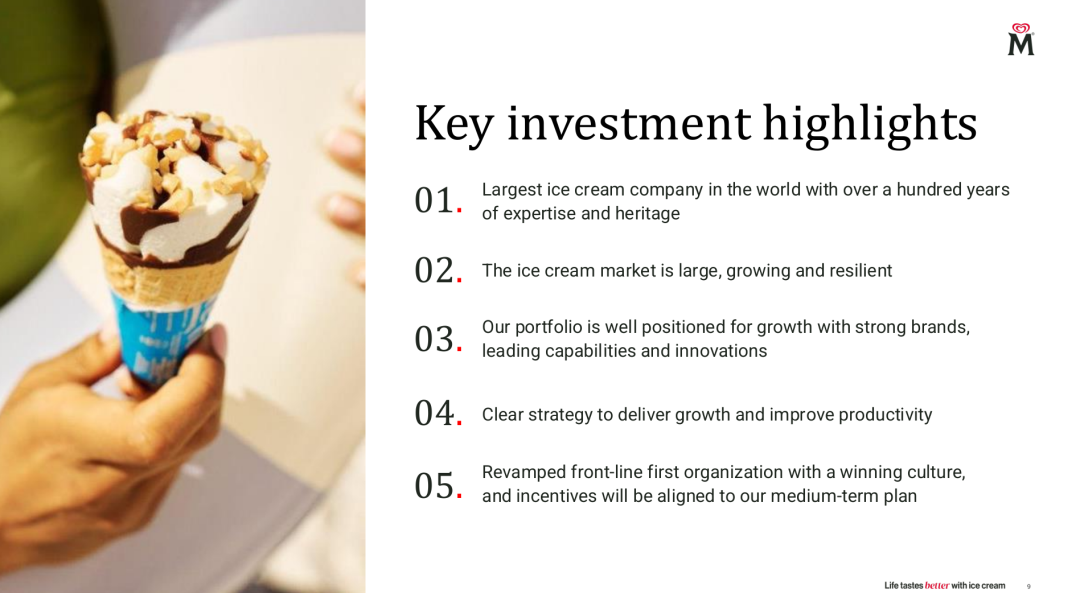 M

Key investment highlights

01. Largest ice cream company in the world with over a hundred years of expertise and heritage

02. The ice cream market is large, growing and resilient

03. Our portfolio is well positioned for growth with strong brands, leading capabilities and innovations

04. Clear strategy to deliver growth and improve productivity

05. Revamped front-line first organization with a winning culture, and incentives will be aligned to our medium-term plan

Life tastes better with ice cream 9